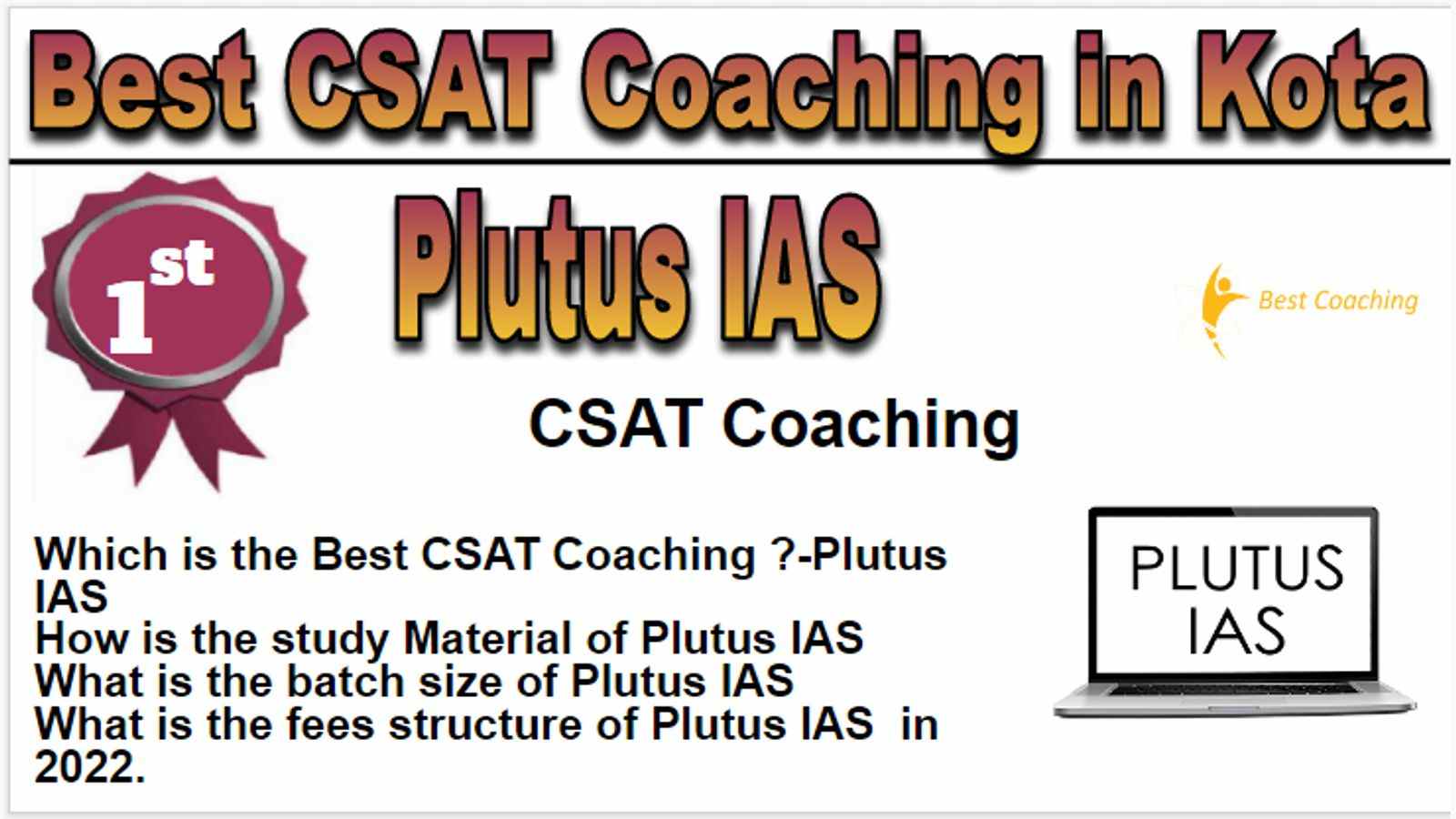 Best CSAT Coaching in Kota

1st

Plutus IAS

Best Coaching

CSAT Coaching

Which is the Best CSAT Coaching ?-Plutus IAS
How is the study Material of Plutus IAS
What is the batch size of Plutus IAS
What is the fees structure of Plutus IAS in 2022.

PLUTUS IAS